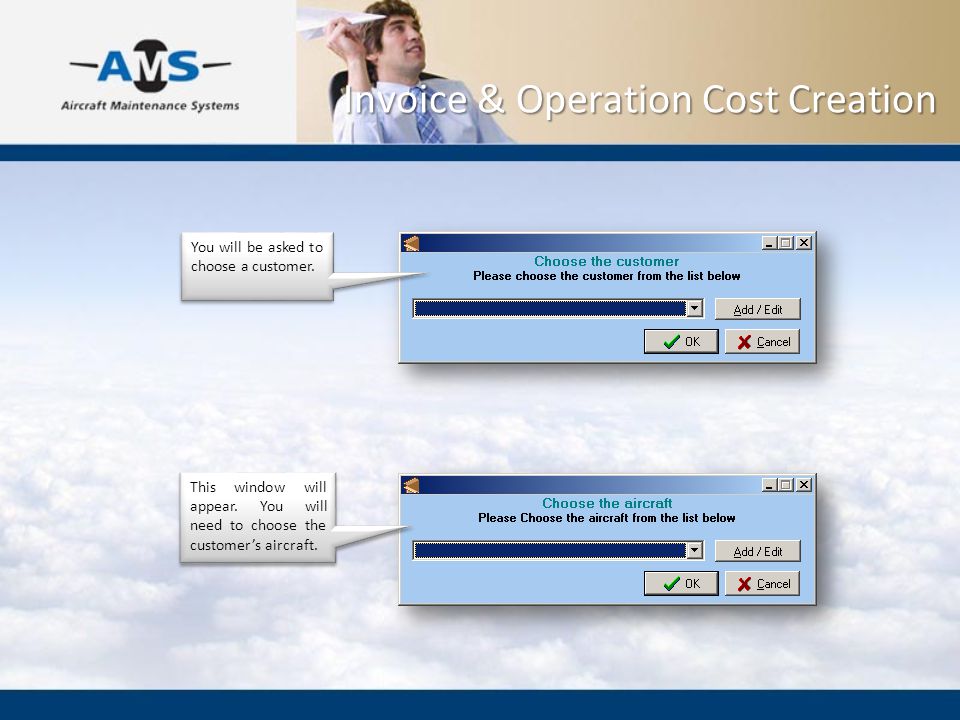 AMS
Aircraft Maintenance Systems

Invoice & Operation Cost Creation

You will be asked to choose a customer.

Choose the customer
Please choose the customer from the list below

Add / Edit

OK

Cancel

This window will appear. You will need to choose the customer's aircraft.

Choose the aircraft
Please Choose the aircraft from the list below

Add / Edit

OK

Cancel